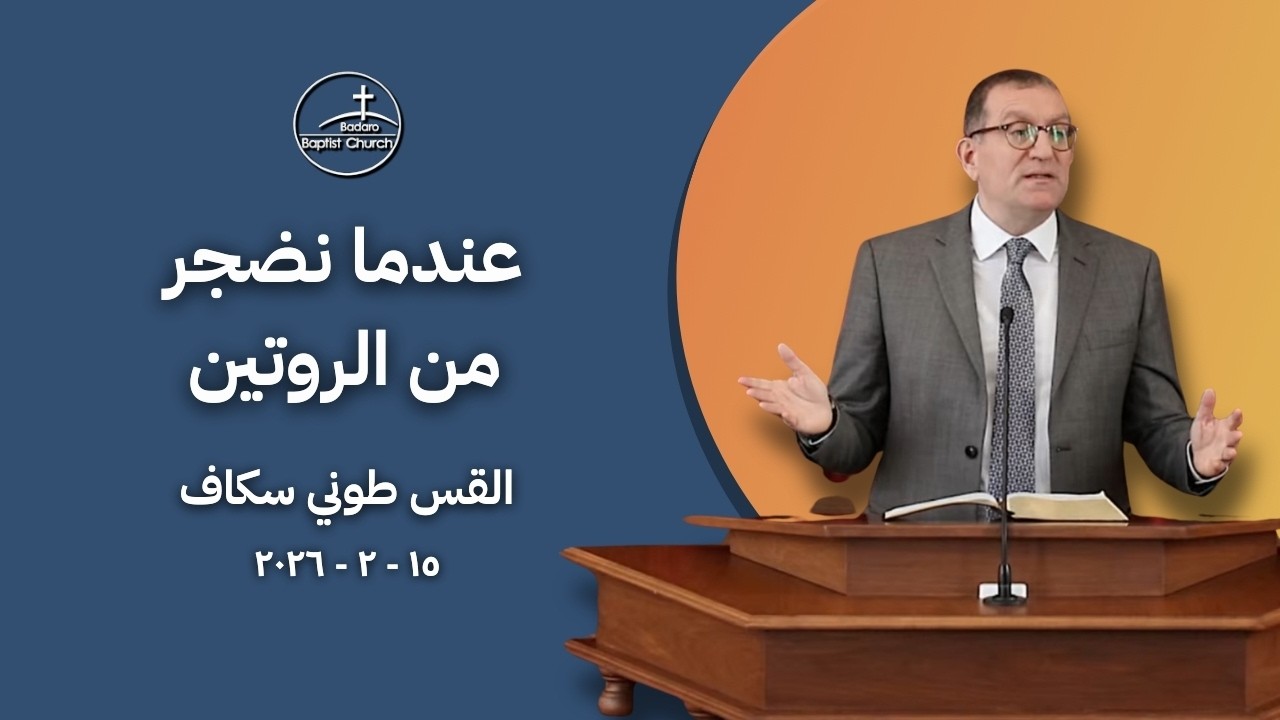 Badaro Baptist Church

عندما نضجر من الروتين

القس طوني سكاف

١٥ - ٢ - ٢٠٢٦